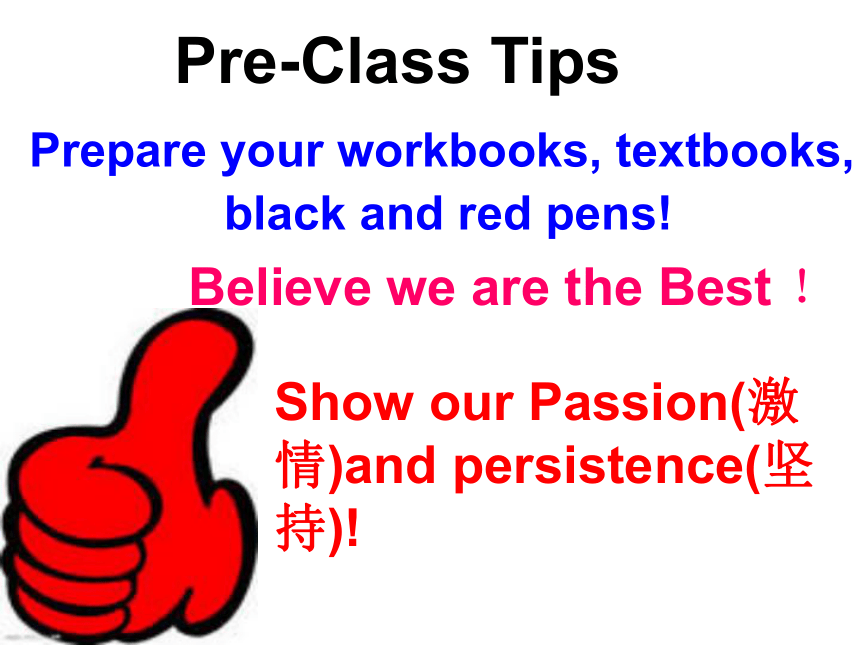 Pre-Class Tips

Prepare your workbooks, textbooks, black and red pens!

Believe we are the Best！

Show our Passion(激情)and persistence(坚持)!